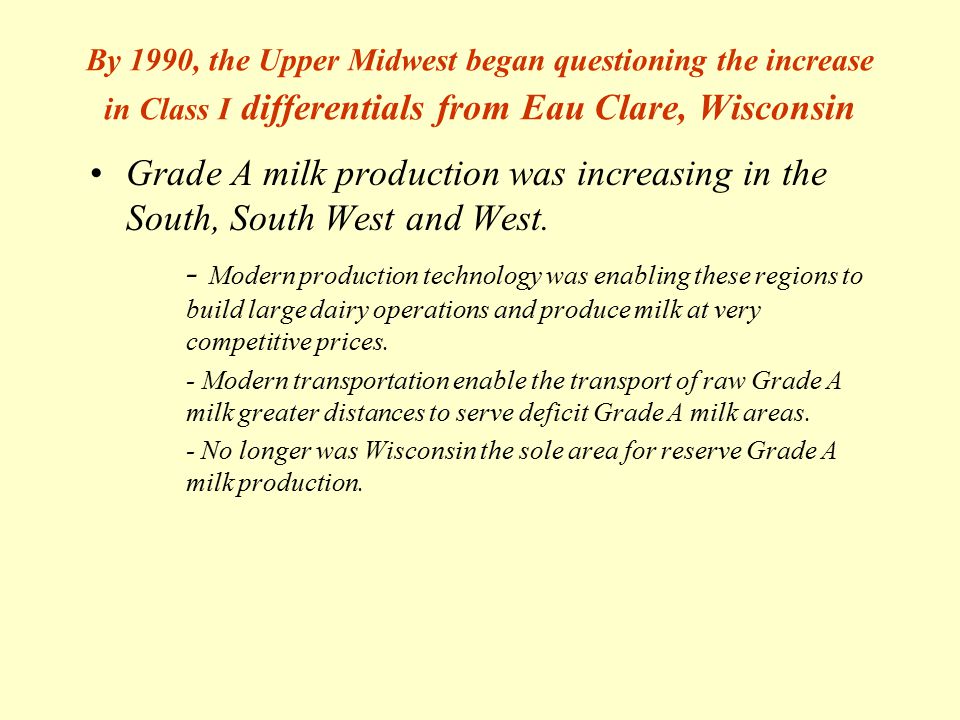 By 1990, the Upper Midwest began questioning the increase in Class I differentials from Eau Clare, Wisconsin

• Grade A milk production was increasing in the South, South West and West.

- Modern production technology was enabling these regions to build large dairy operations and produce milk at very competitive prices.

- Modern transportation enable the transport of raw Grade A milk greater distances to serve deficit Grade A milk areas.

- No longer was Wisconsin the sole area for reserve Grade A milk production.